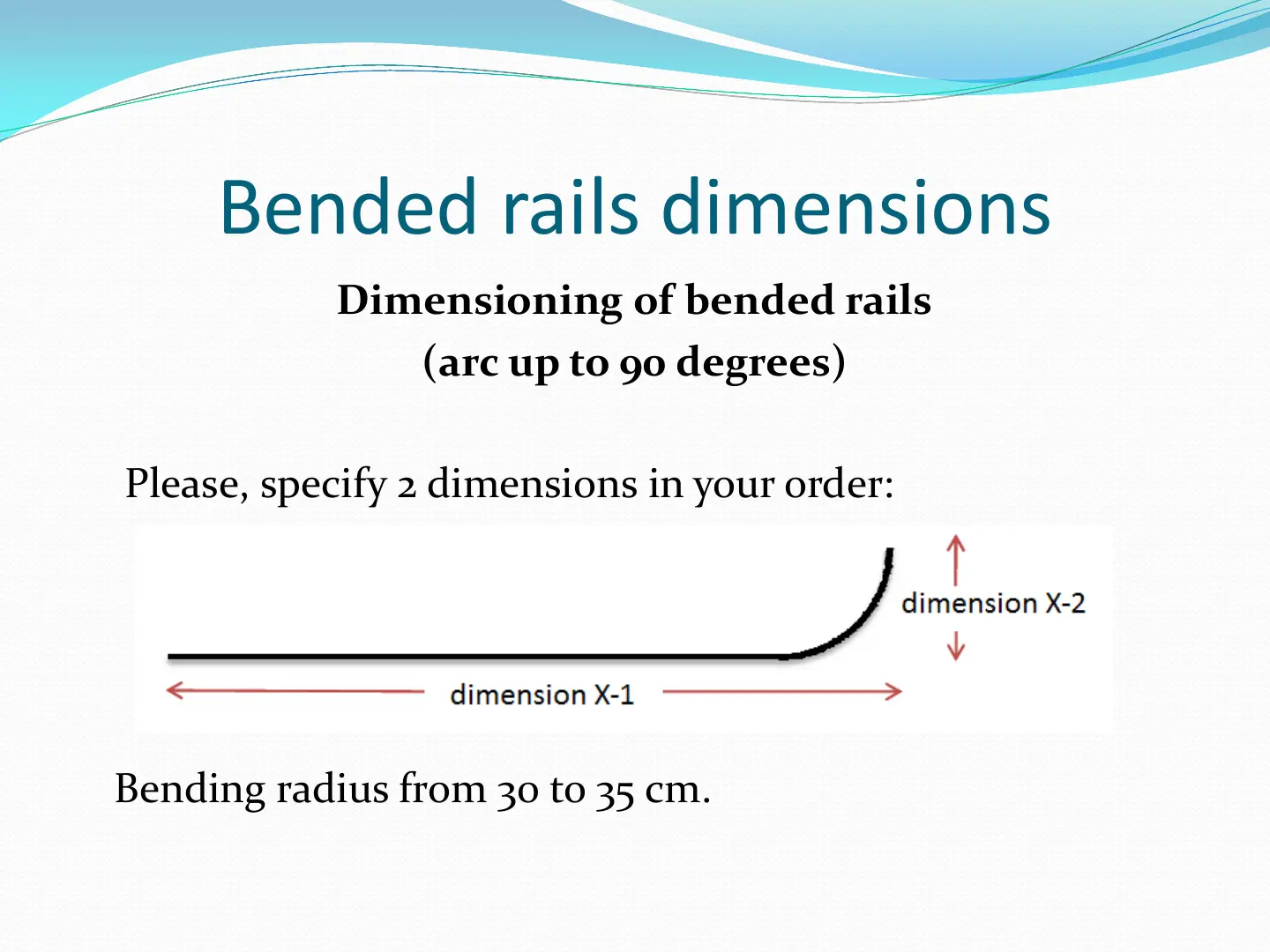 Bended rails dimensions

Dimensioning of bended rails
(arc up to 90 degrees)

Please, specify 2 dimensions in your order:

dimension X-2

dimension X-1

Bending radius from 30 to 35 cm.